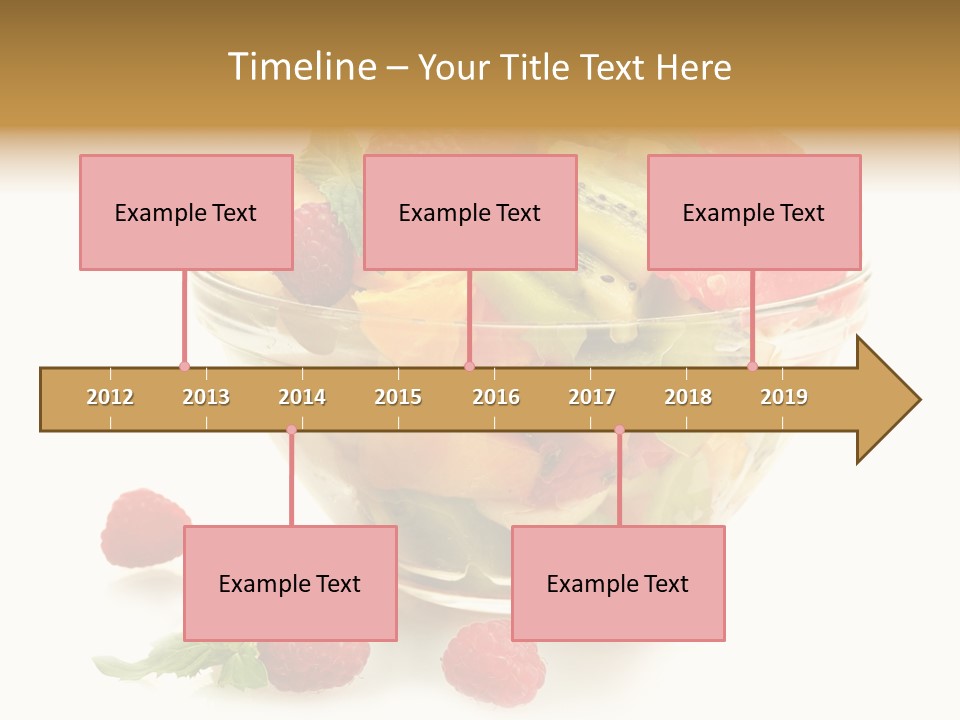 Timeline – Your Title Text Here

Example Text

Example Text

Example Text

2012 2013 2014 2015 2016 2017 2018 2019

Example Text

Example Text